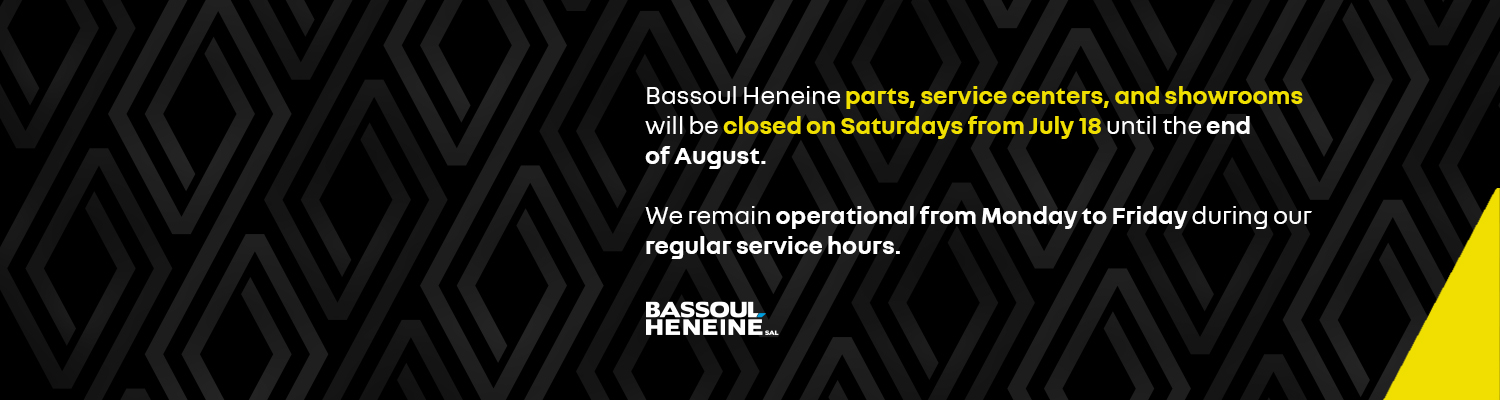 Bassoul Heneine parts, service centers, and showrooms will be closed on Saturdays from July 18 until the end of August.

We remain operational from Monday to Friday during our regular service hours.

BASSOUL HENEINE SAL